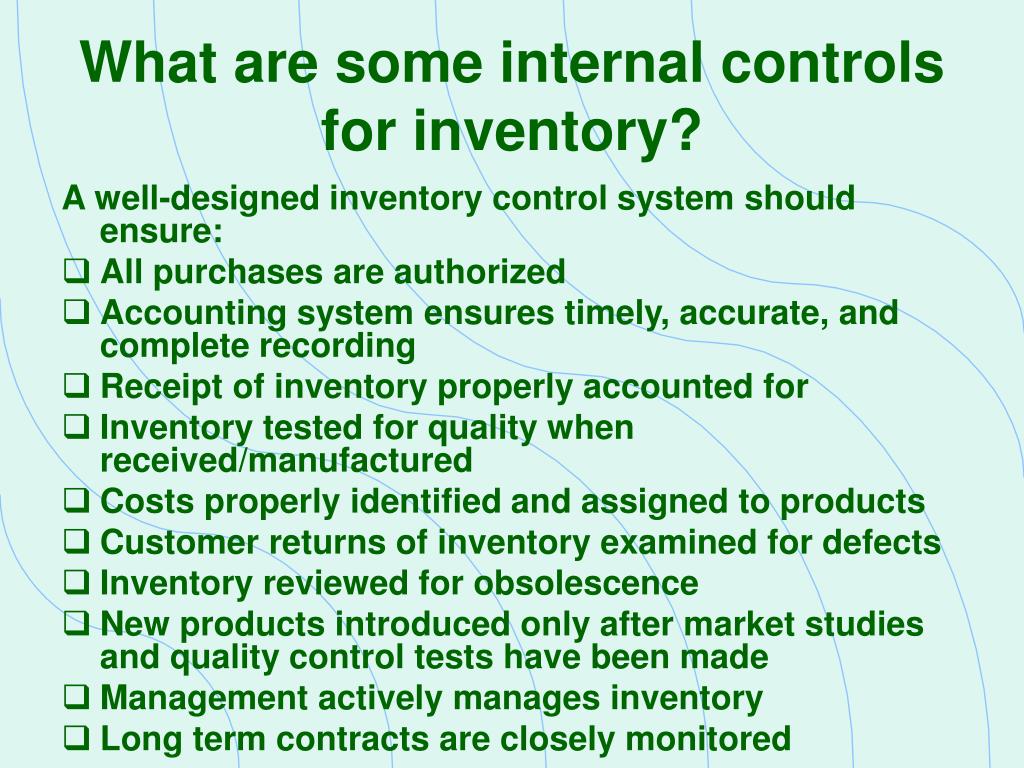 What are some internal controls for inventory?

A well-designed inventory control system should ensure:

❑ All purchases are authorized
❑ Accounting system ensures timely, accurate, and complete recording
❑ Receipt of inventory properly accounted for
❑ Inventory tested for quality when received/manufactured
❑ Costs properly identified and assigned to products
❑ Customer returns of inventory examined for defects
❑ Inventory reviewed for obsolescence
❑ New products introduced only after market studies and quality control tests have been made
❑ Management actively manages inventory
❑ Long term contracts are closely monitored